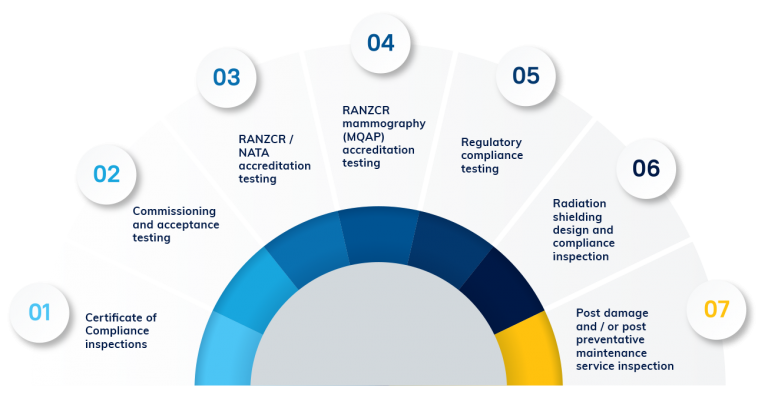 01
Certificate of Compliance inspections

02
Commissioning and acceptance testing

03
RANZCR / NATA accreditation testing

04
RANZCR mammography (MQAP) accreditation testing

05
Regulatory compliance testing

06
Radiation shielding design and compliance inspection

07
Post damage and / or post preventative maintenance service inspection